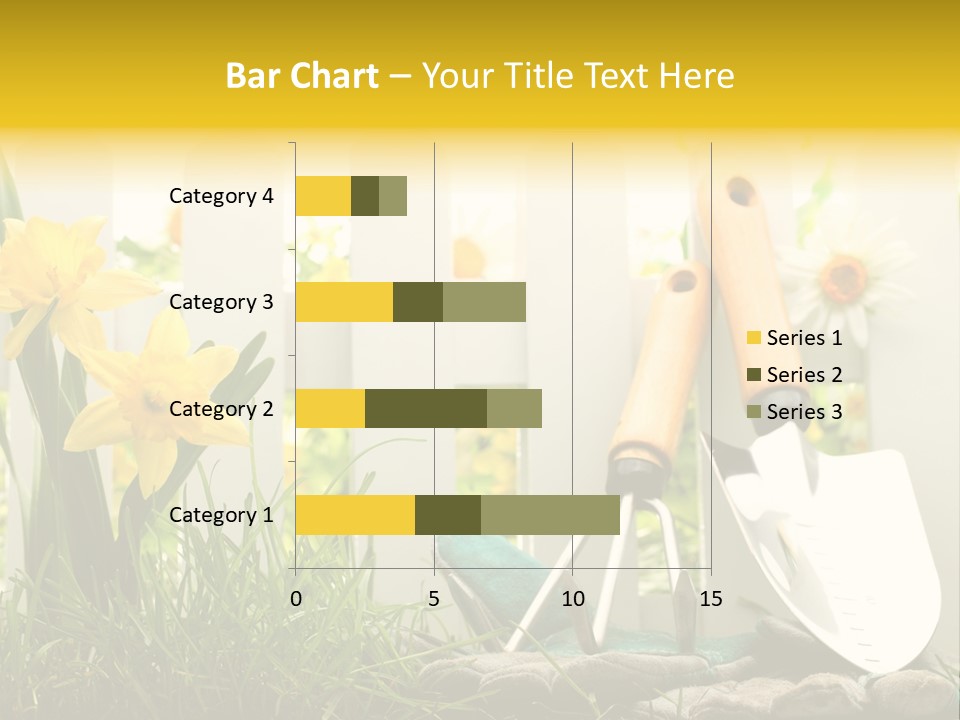 Bar Chart – Your Title Text Here

Category 4
Category 3
Category 2
Category 1

0
5
10
15

Series 1
Series 2
Series 3